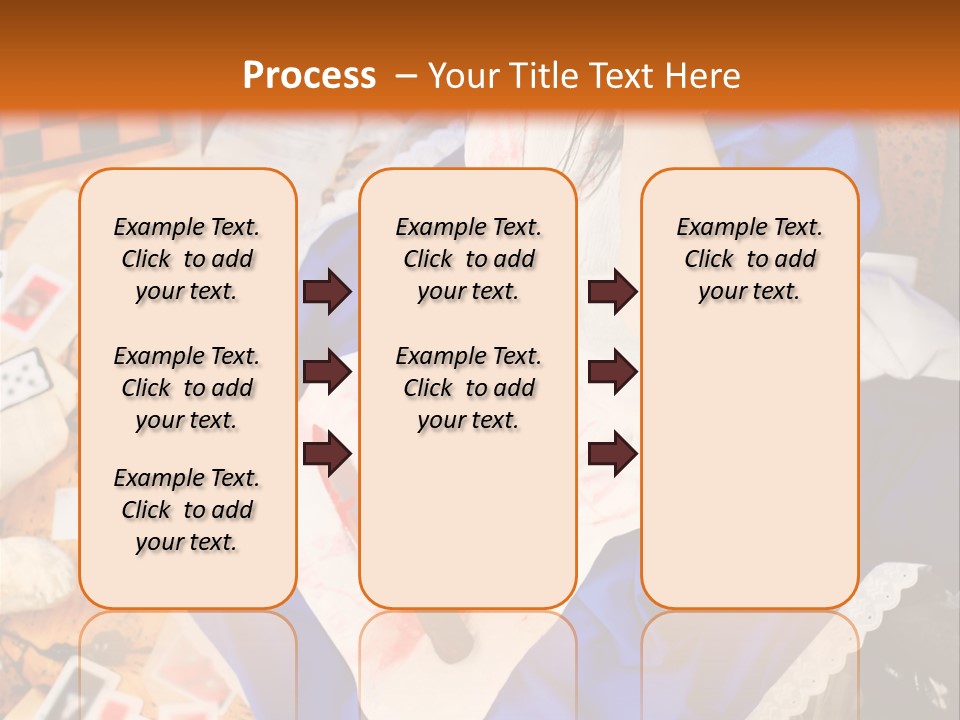 Process – Your Title Text Here

Example Text. Click to add your text.

Example Text. Click to add your text.

Example Text. Click to add your text.

Example Text. Click to add your text.

Example Text. Click to add your text.

Example Text. Click to add your text.